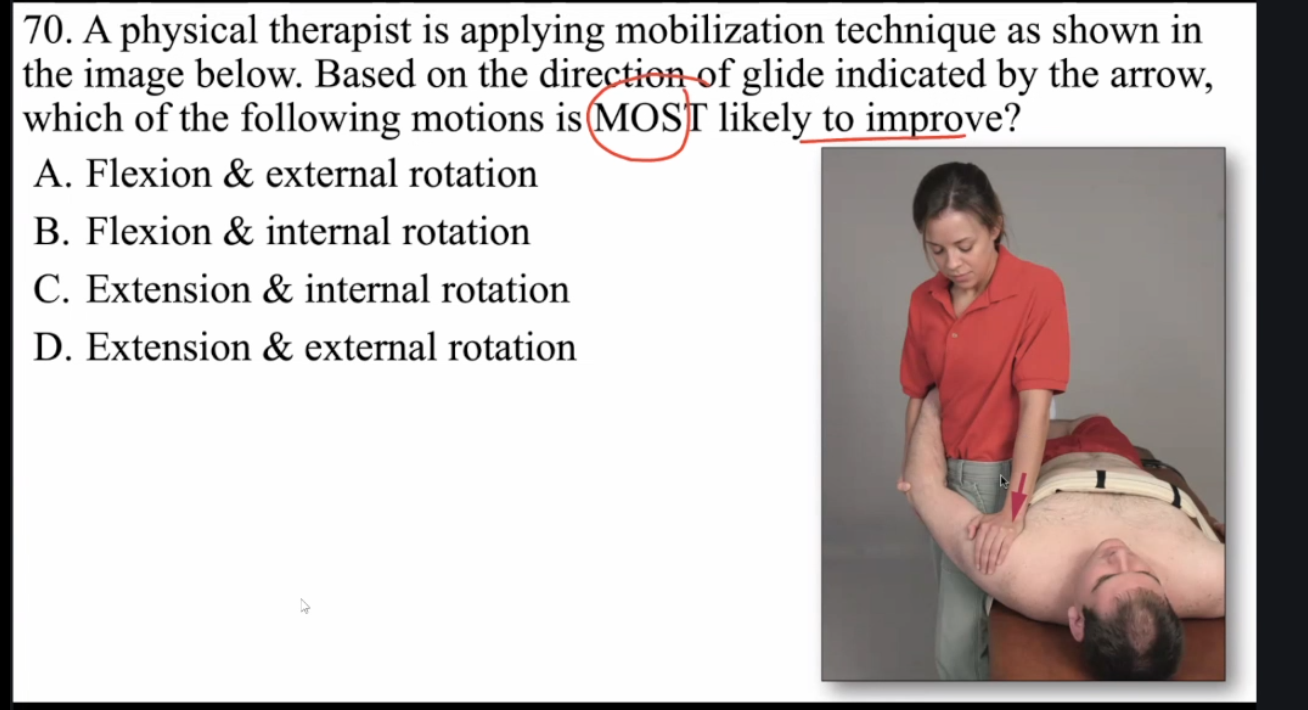 70. A physical therapist is applying mobilization technique as shown in the image below. Based on the direction of glide indicated by the arrow, which of the following motions is MOST likely to improve?

A. Flexion & external rotation

B. Flexion & internal rotation

C. Extension & internal rotation

D. Extension & external rotation